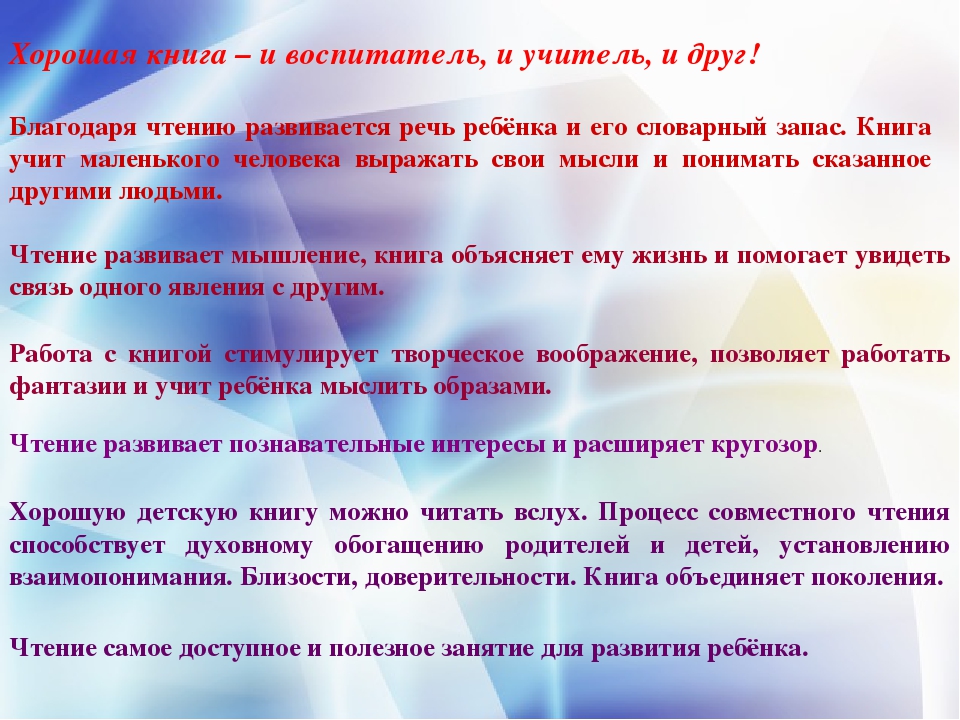 Хорошая книга – и воспитатель, и учитель, и друг!

Благодаря чтению развивается речь ребёнка и его словарный запас. Книга учит маленького человека выражать свои мысли и понимать сказанное другими людьми.

Чтение развивает мышление, книга объясняет ему жизнь и помогает увидеть связь одного явления с другим.

Работа с книгой стимулирует творческое воображение, позволяет работать фантазии и учит ребёнка мыслить образами.

Чтение развивает познавательные интересы и расширяет кругозор.

Хорошую детскую книгу можно читать вслух. Процесс совместного чтения способствует духовному обогащению родителей и детей, установлению взаимопонимания. Близости, доверительности. Книга объединяет поколения.

Чтение самое доступное и полезное занятие для развития ребёнка.